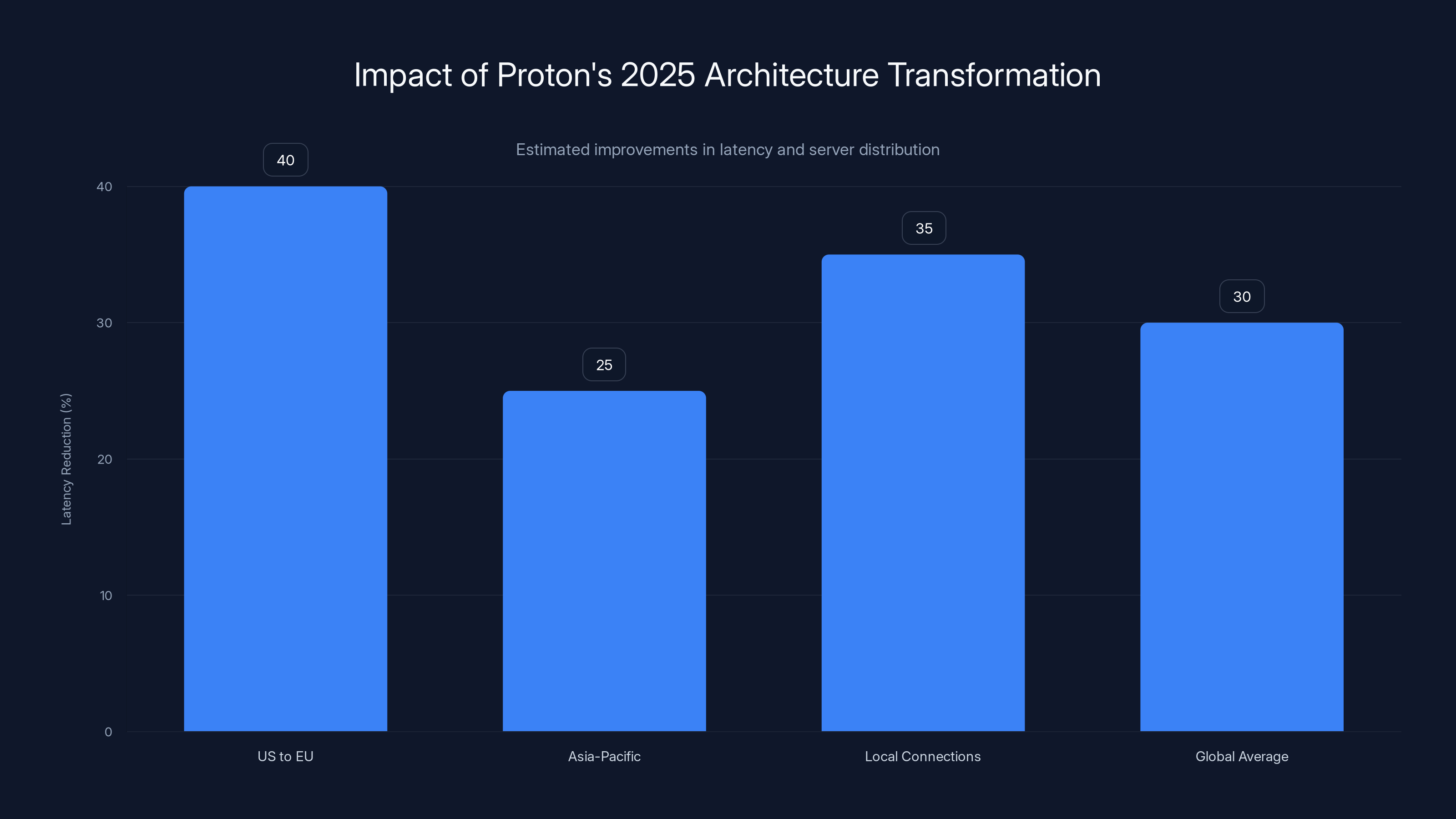 Impact of Proton's 2025 Architecture Transformation

Estimated improvements in latency and server distribution

Latency Reduction (%)

40
30
20
10
0

40
25
35
30

US to EU
Asia-Pacific
Local Connections
Global Average